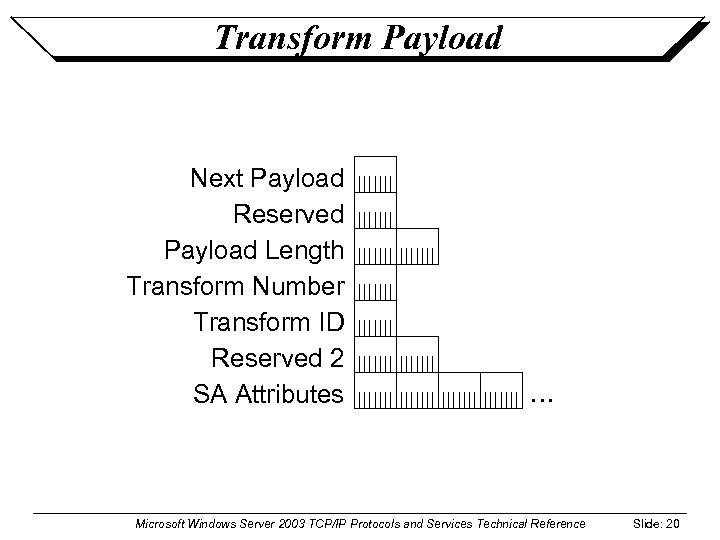 Transform Payload

Next Payload
Reserved
Payload Length
Transform Number
Transform ID
Reserved 2
SA Attributes ...

Microsoft Windows Server 2003 TCP/IP Protocols and Services Technical Reference Slide: 20